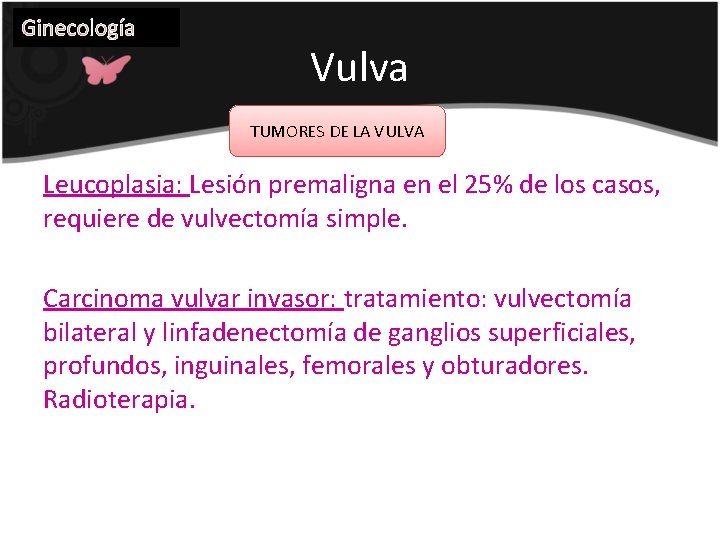 Ginecología

Vulva

TUMORES DE LA VULVA

Leucoplasia: Lesión premaligna en el 25% de los casos, requiere de vulvectomía simple.

Carcinoma vulvar invasor: tratamiento: vulvectomía bilateral y linfadenectomía de ganglios superficiales, profundos, inguinales, femorales y obturadores. Radioterapia.